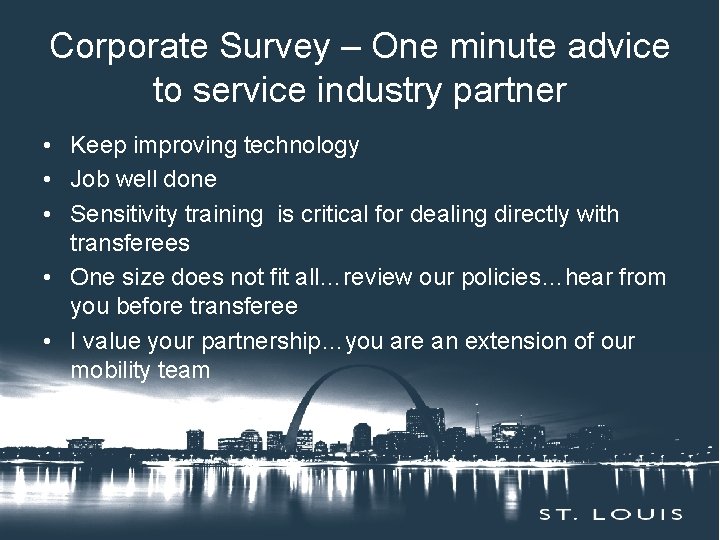 Corporate Survey – One minute advice to service industry partner

• Keep improving technology
• Job well done
• Sensitivity training  is critical for dealing directly with transferees
• One size does not fit all…review our policies…hear from you before transferee
• I value your partnership…you are an extension of our mobility team

ST. LOUIS